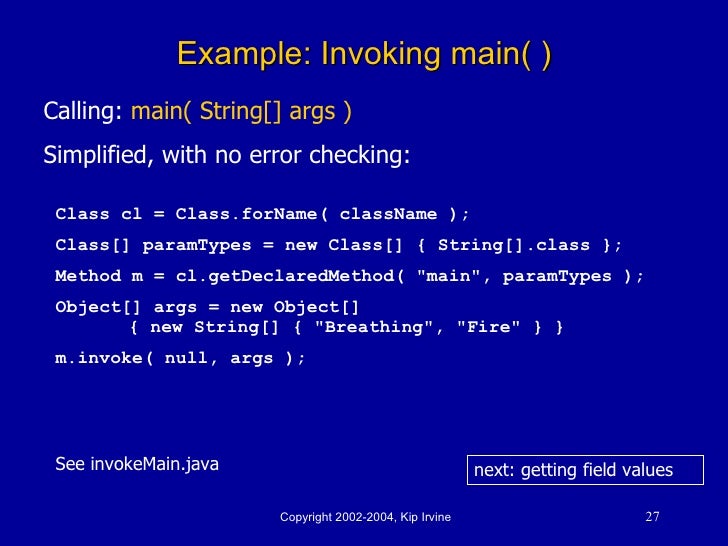 Example: Invoking main( )

Calling: main( String[] args )

Simplified, with no error checking:

Class cl = Class.forName( className );

Class[] paramTypes = new Class[] { String[].class };

Method m = cl.getDeclaredMethod( "main", paramTypes );

Object[] args = new Object[]
    { new String[] { "Breathing", "Fire" } }

m.invoke( null, args );

See invokeMain.java

next: getting field values

Copyright 2002-2004, Kip Irvine

27